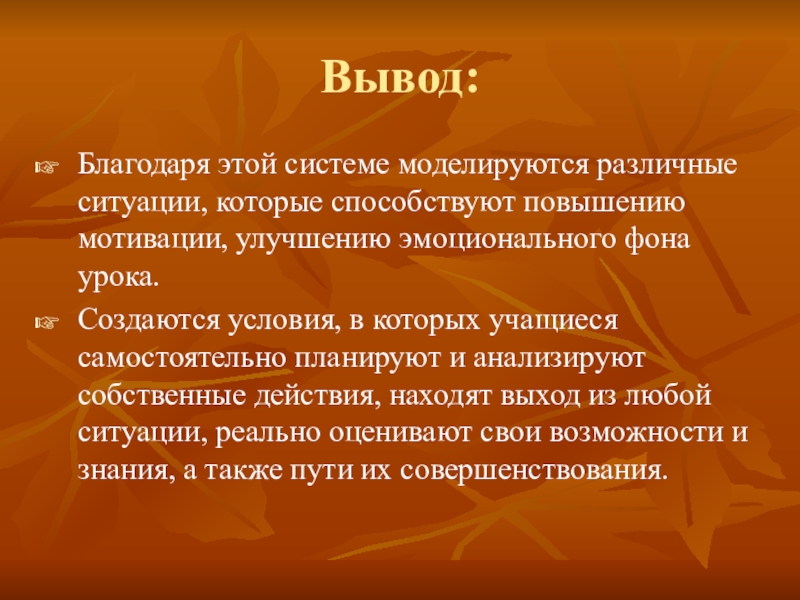 Вывод:

☞ Благодаря этой системе моделируются различные ситуации, которые способствуют повышению мотивации, улучшению эмоционального фона урока.

☞ Создаются условия, в которых учащиеся самостоятельно планируют и анализируют собственные действия, находят выход из любой ситуации, реально оценивают свои возможности и знания, а также пути их совершенствования.